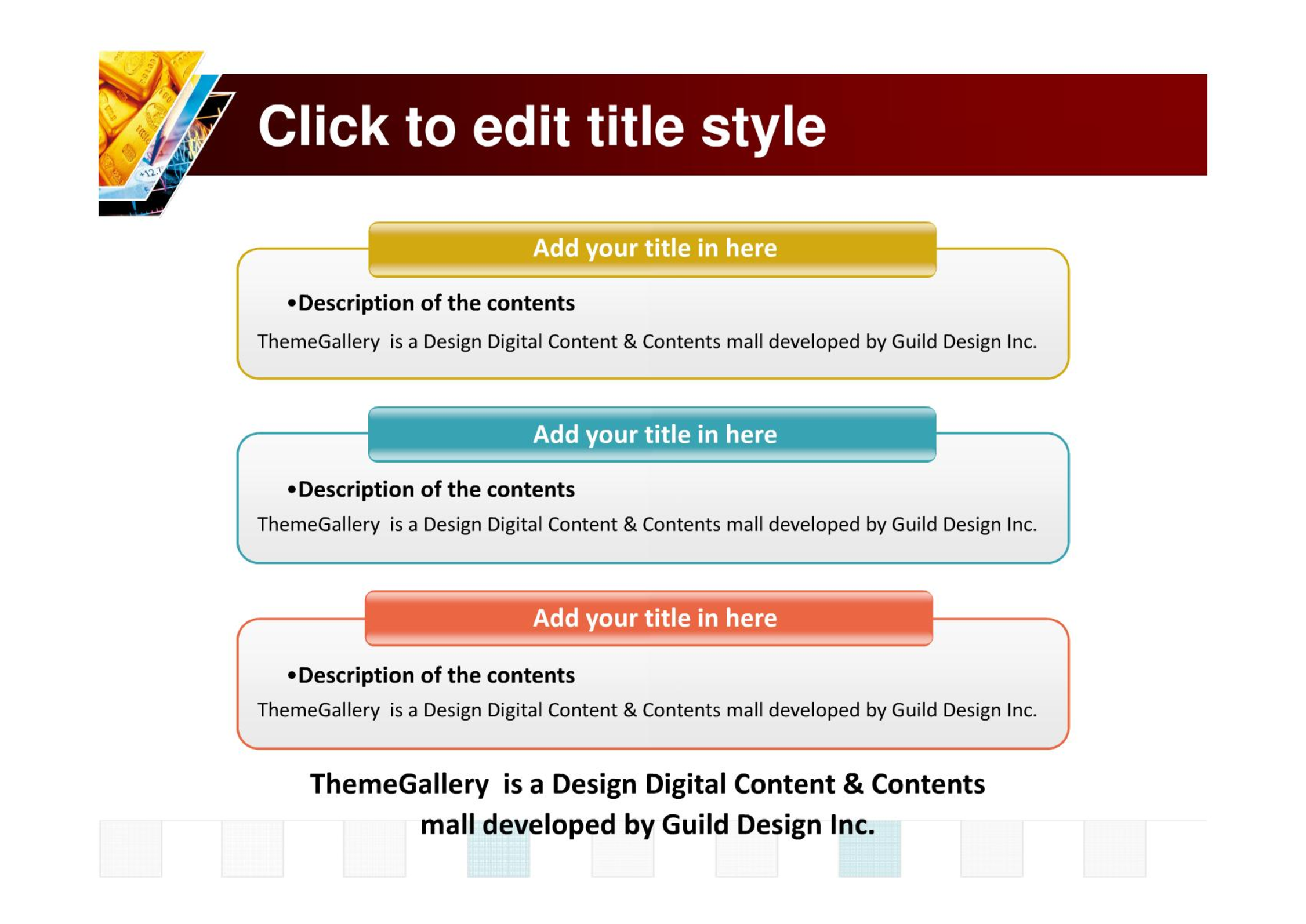 Click to edit title style

Add your title in here

•Description of the contents

ThemeGallery is a Design Digital Content & Contents mall developed by Guild Design Inc.

Add your title in here

•Description of the contents

ThemeGallery is a Design Digital Content & Contents mall developed by Guild Design Inc.

Add your title in here

•Description of the contents

ThemeGallery is a Design Digital Content & Contents mall developed by Guild Design Inc.

ThemeGallery is a Design Digital Content & Contents mall developed by Guild Design Inc.